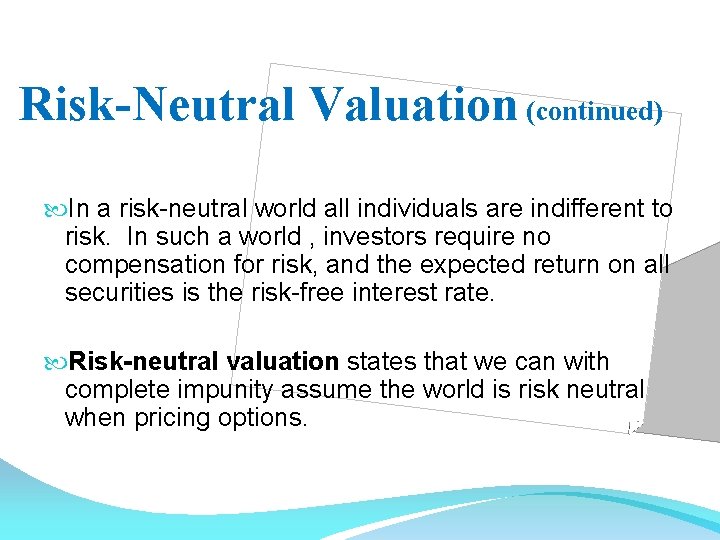 Risk-Neutral Valuation (continued)

In a risk-neutral world all individuals are indifferent to risk. In such a world , investors require no compensation for risk, and the expected return on all securities is the risk-free interest rate.

Risk-neutral valuation states that we can with complete impunity assume the world is risk neutral when pricing options.